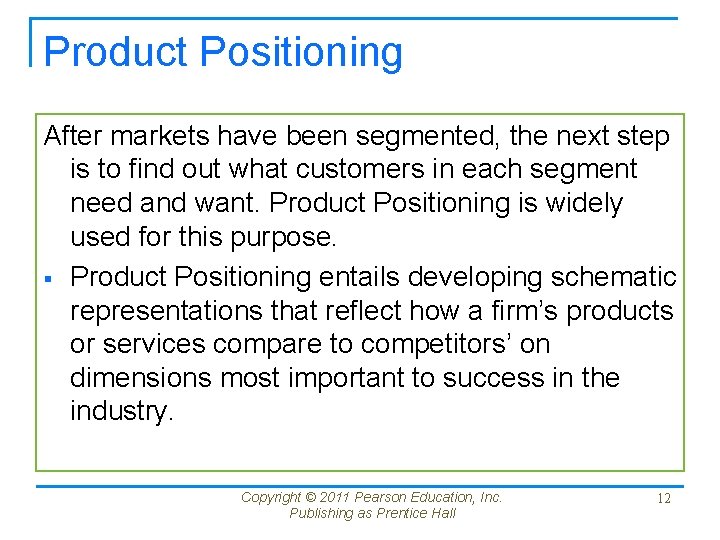 Product Positioning

After markets have been segmented, the next step is to find out what customers in each segment need and want. Product Positioning is widely used for this purpose.

▪ Product Positioning entails developing schematic representations that reflect how a firm's products or services compare to competitors' on dimensions most important to success in the industry.

Copyright © 2011 Pearson Education, Inc.
Publishing as Prentice Hall

12